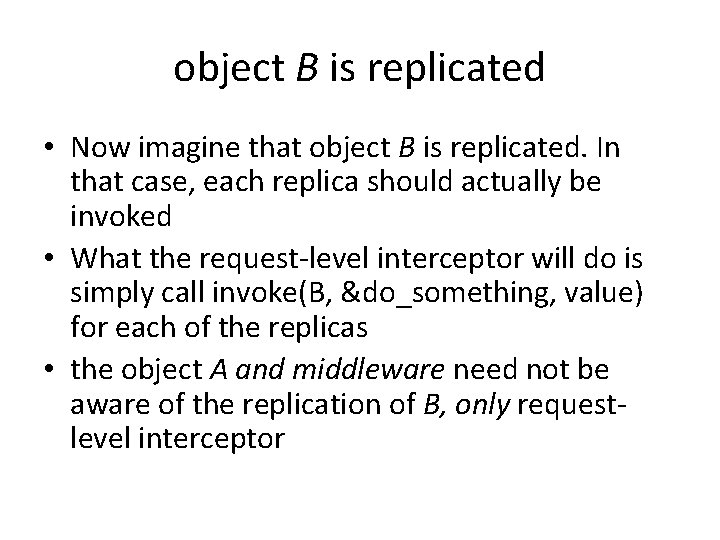 object B is replicated

• Now imagine that object B is replicated. In that case, each replica should actually be invoked
• What the request-level interceptor will do is simply call invoke(B, &do_something, value) for each of the replicas
• the object A and middleware need not be aware of the replication of B, only request-level interceptor